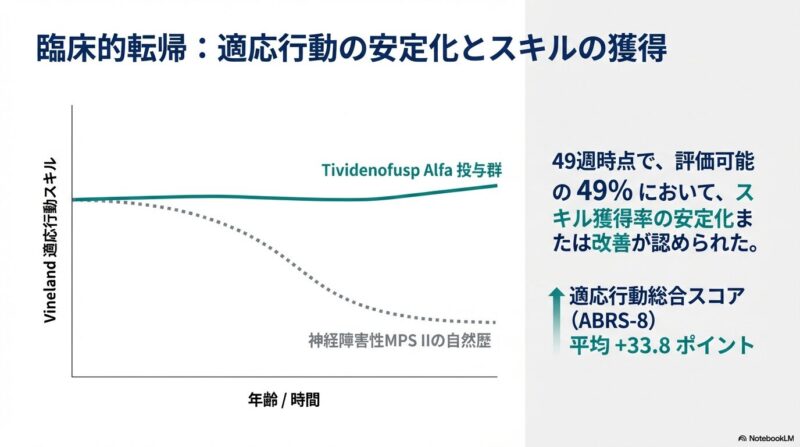 臨床的転帰：適応行動の安定化とスキルの獲得

Vineland 適応行動スキル

Tividenofusp Alfa 投与群

神経障害性MPS IIの自然歴

年齢 / 時間

49週時点で、評価可能の 49% において、スキル獲得率の安定化または改善が認められた。

適応行動総合スコア (ABRS-8)
平均 +33.8 ポイント

NotebookLM